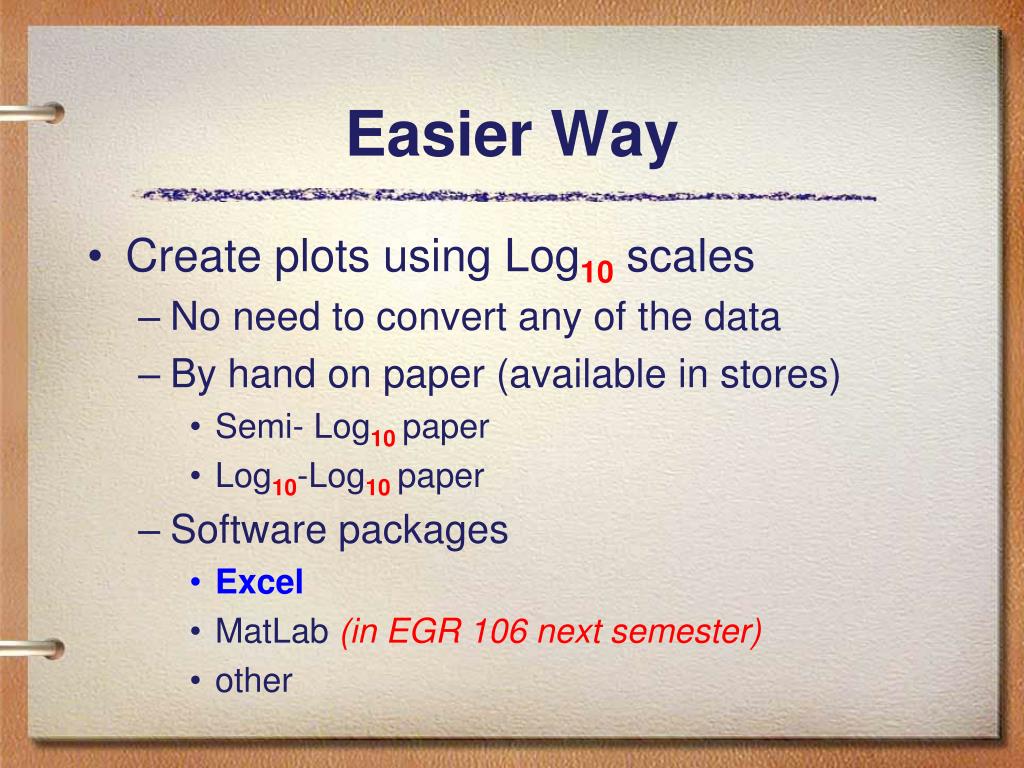 Easier Way

• Create plots using $Log_{10}$ scales
– No need to convert any of the data
– By hand on paper (available in stores)
• Semi- $Log_{10}$ paper
• $Log_{10}$-$Log_{10}$ paper
– Software packages
• Excel
• MatLab (in EGR 106 next semester)
• other